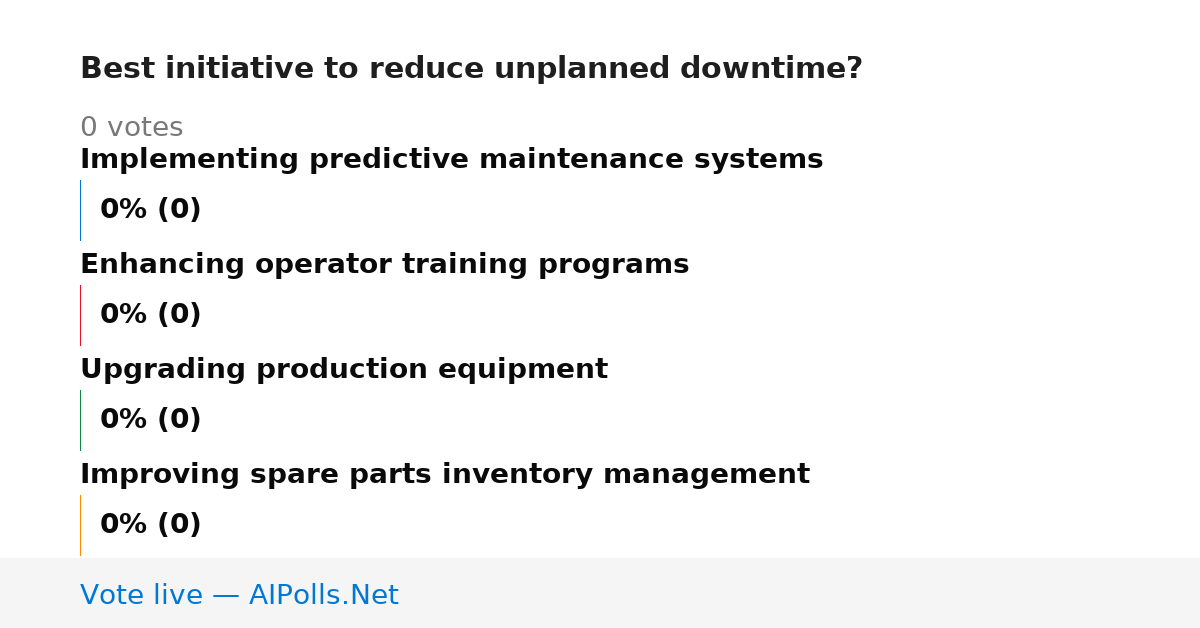 Best initiative to reduce unplanned downtime?

0 votes

Implementing predictive maintenance systems

0% (0)

Enhancing operator training programs

0% (0)

Upgrading production equipment

0% (0)

Improving spare parts inventory management

0% (0)

Vote live — AIPolls.Net